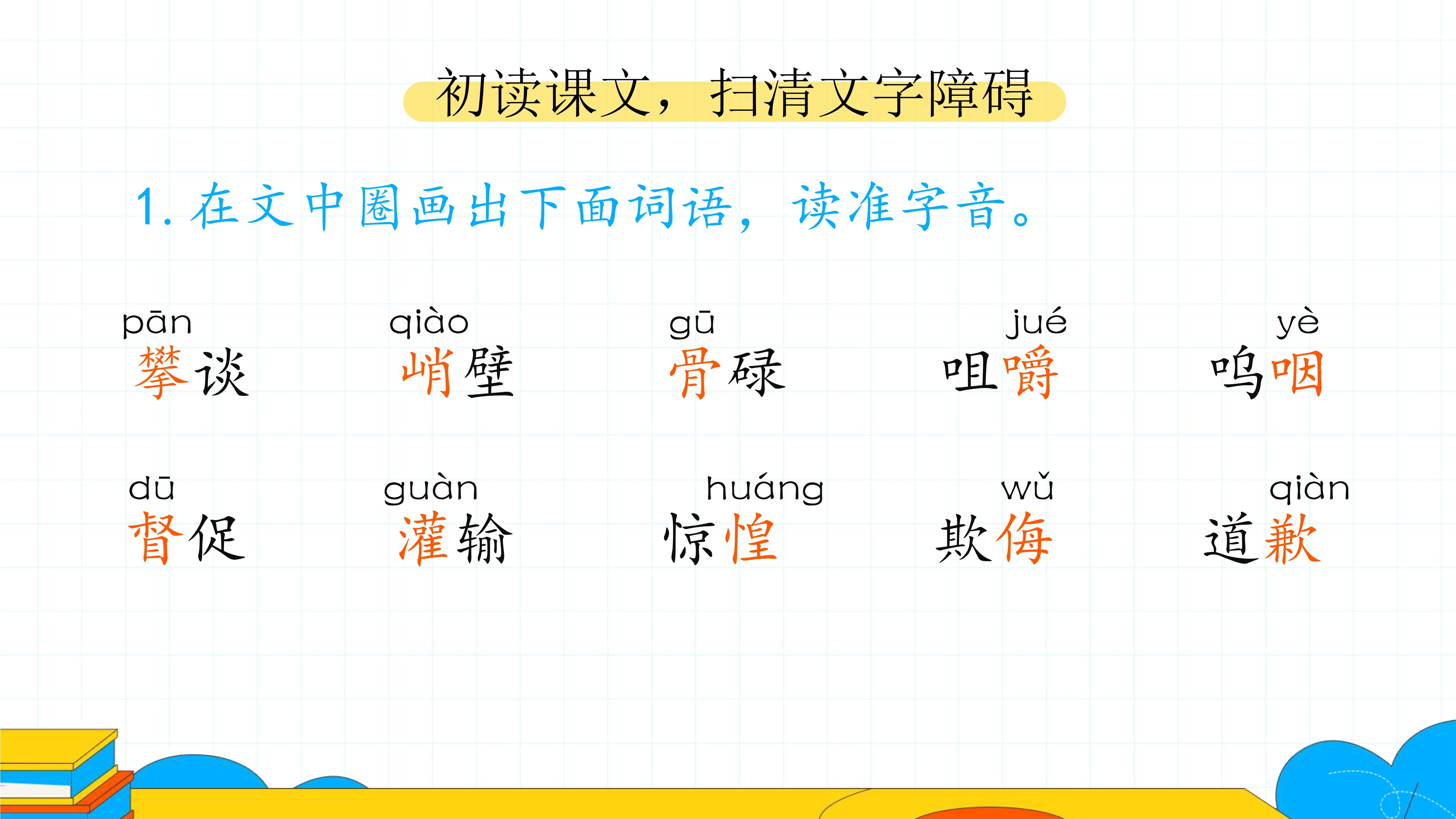 初读课文，扫清文字障碍

1. 在文中圈画出下面词语，读准字音。

pān 攀谈　qiào 峭壁　gū 骨碌　jué 咀嚼　yè 呜咽

dū 督促　guàn 灌输　huáng 惊惶　wǔ 欺侮　qiàn 道歉